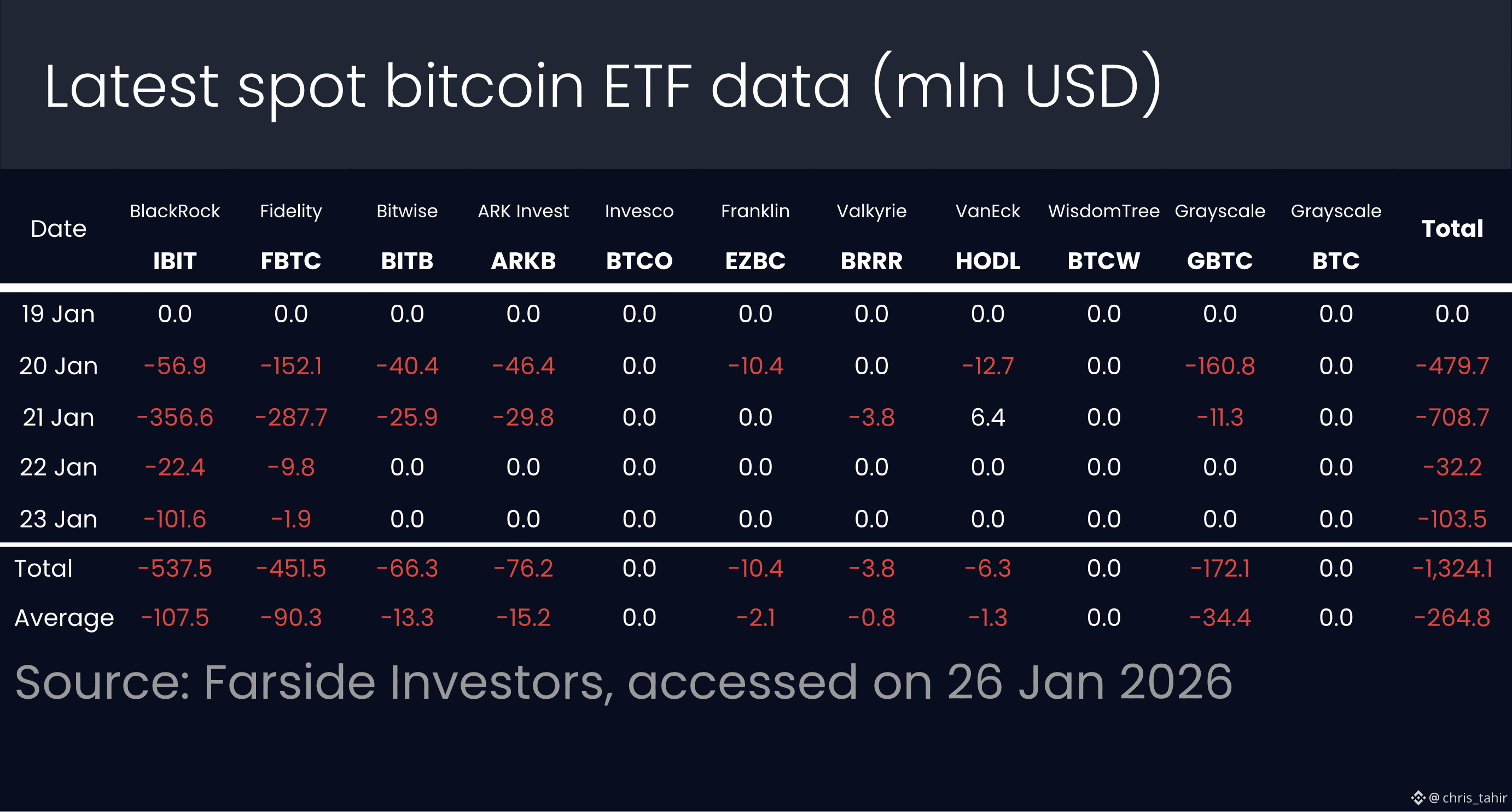 Latest spot bitcoin ETF data (mln USD)

| Date | BlackRock IBIT | Fidelity FBTC | Bitwise BITB | ARK Invest ARKB | Invesco BTCO | Franklin EZBC | Valkyrie BRRR | VanEck HODL | WisdomTree BTCW | Grayscale GBTC | Grayscale BTC | Total |
|---|---|---|---|---|---|---|---|---|---|---|---|---|
| 19 Jan | 0.0 | 0.0 | 0.0 | 0.0 | 0.0 | 0.0 | 0.0 | 0.0 | 0.0 | 0.0 | 0.0 | 0.0 |
| 20 Jan | -56.9 | -152.1 | -40.4 | -46.4 | 0.0 | -10.4 | 0.0 | -12.7 | 0.0 | -160.8 | 0.0 | -479.7 |
| 21 Jan | -356.6 | -287.7 | -25.9 | -29.8 | 0.0 | 0.0 | -3.8 | 6.4 | 0.0 | -11.3 | 0.0 | -708.7 |
| 22 Jan | -22.4 | -9.8 | 0.0 | 0.0 | 0.0 | 0.0 | 0.0 | 0.0 | 0.0 | 0.0 | 0.0 | -32.2 |
| 23 Jan | -101.6 | -1.9 | 0.0 | 0.0 | 0.0 | 0.0 | 0.0 | 0.0 | 0.0 | 0.0 | 0.0 | -103.5 |
| Total | -537.5 | -451.5 | -66.3 | -76.2 | 0.0 | -10.4 | -3.8 | -6.3 | 0.0 | -172.1 | 0.0 | -1,324.1 |
| Average | -107.5 | -90.3 | -13.3 | -15.2 | 0.0 | -2.1 | -0.8 | -1.3 | 0.0 | -34.4 | 0.0 | -264.8 |

Source: Farside Investors, accessed on 26 Jan 2026

@chris_tahir